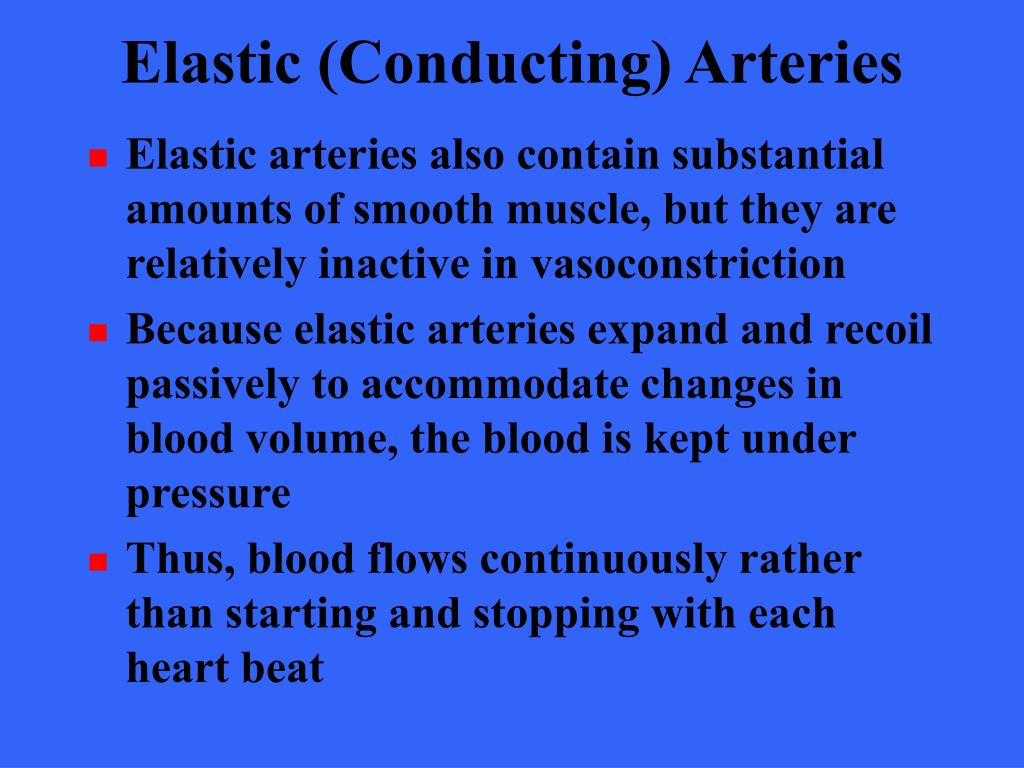 Elastic (Conducting) Arteries

- Elastic arteries also contain substantial amounts of smooth muscle, but they are relatively inactive in vasoconstriction
- Because elastic arteries expand and recoil passively to accommodate changes in blood volume, the blood is kept under pressure
- Thus, blood flows continuously rather than starting and stopping with each heart beat